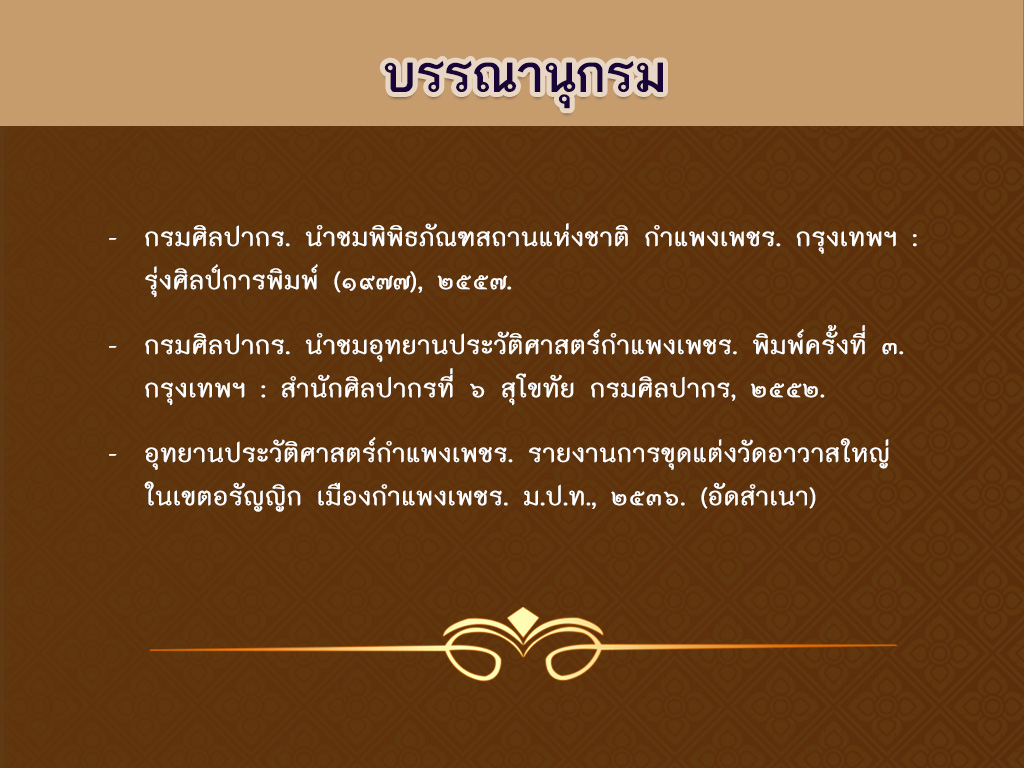 บรรณานุกรม

- กรมศิลปากร. นำชมพิพิธภัณฑสถานแห่งชาติ กำแพงเพชร. กรุงเทพฯ : รุ่งศิลป์การพิมพ์ (๑๙๗๗), ๒๕๕๗.

- กรมศิลปากร. นำชมอุทยานประวัติศาสตร์กำแพงเพชร. พิมพ์ครั้งที่ ๓. กรุงเทพฯ : สำนักศิลปากรที่ ๖ สุโขทัย กรมศิลปากร, ๒๕๕๒.

- อุทยานประวัติศาสตร์กำแพงเพชร. รายงานการขุดแต่งวัดอาวาสใหญ่ ในเขตอรัญญิก เมืองกำแพงเพชร. ม.ป.ท., ๒๕๓๖. (อัดสำเนา)